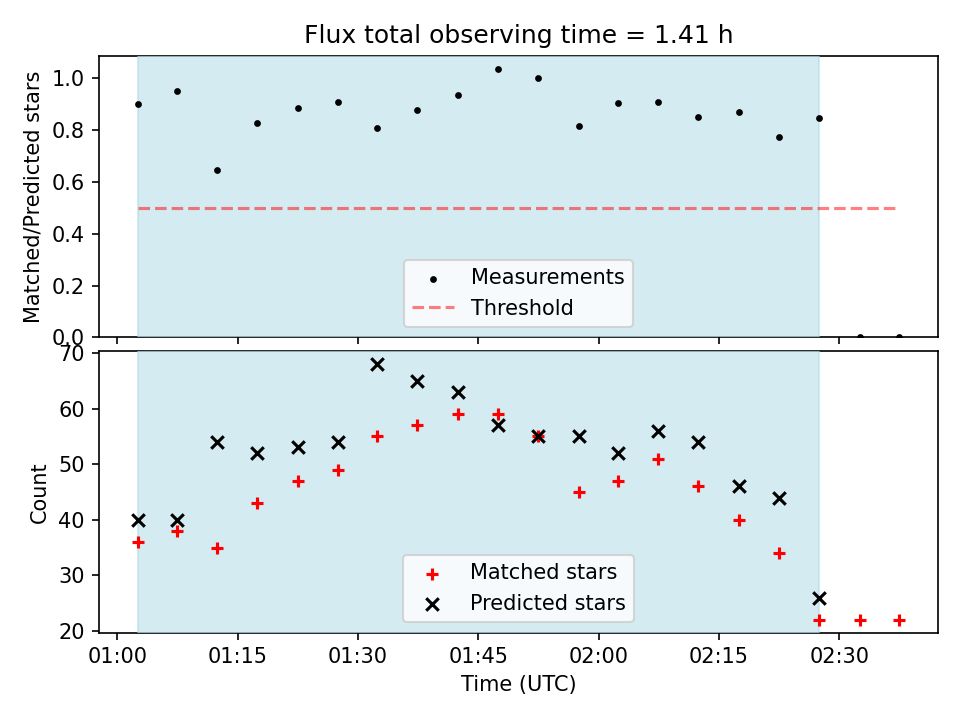 Flux total observing time = 1.41 h

Matched/Predicted stars

1.0
0.8
0.6
0.4
0.2
0.0

Measurements
Threshold

Count

70
60
50
40
30
20

Matched stars
Predicted stars

01:00 01:15 01:30 01:45 02:00 02:15 02:30

Time (UTC)